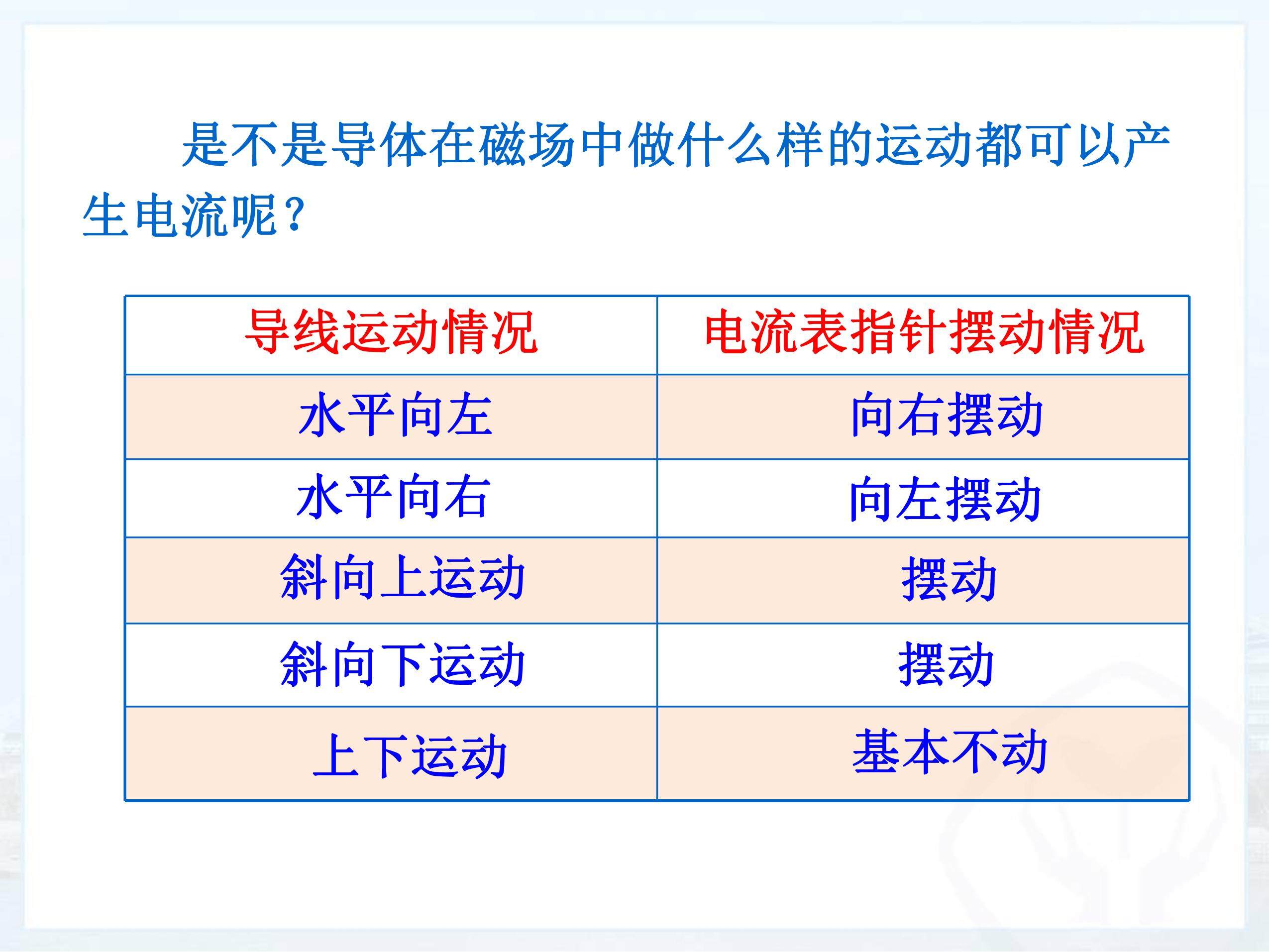 是不是导体在磁场中做什么样的运动都可以产生电流呢？

| 导线运动情况 | 电流表指针摆动情况 |
|---|---|
| 水平向左 | 向右摆动 |
| 水平向右 | 向左摆动 |
| 斜向上运动 | 摆动 |
| 斜向下运动 | 摆动 |
| 上下运动 | 基本不动 |